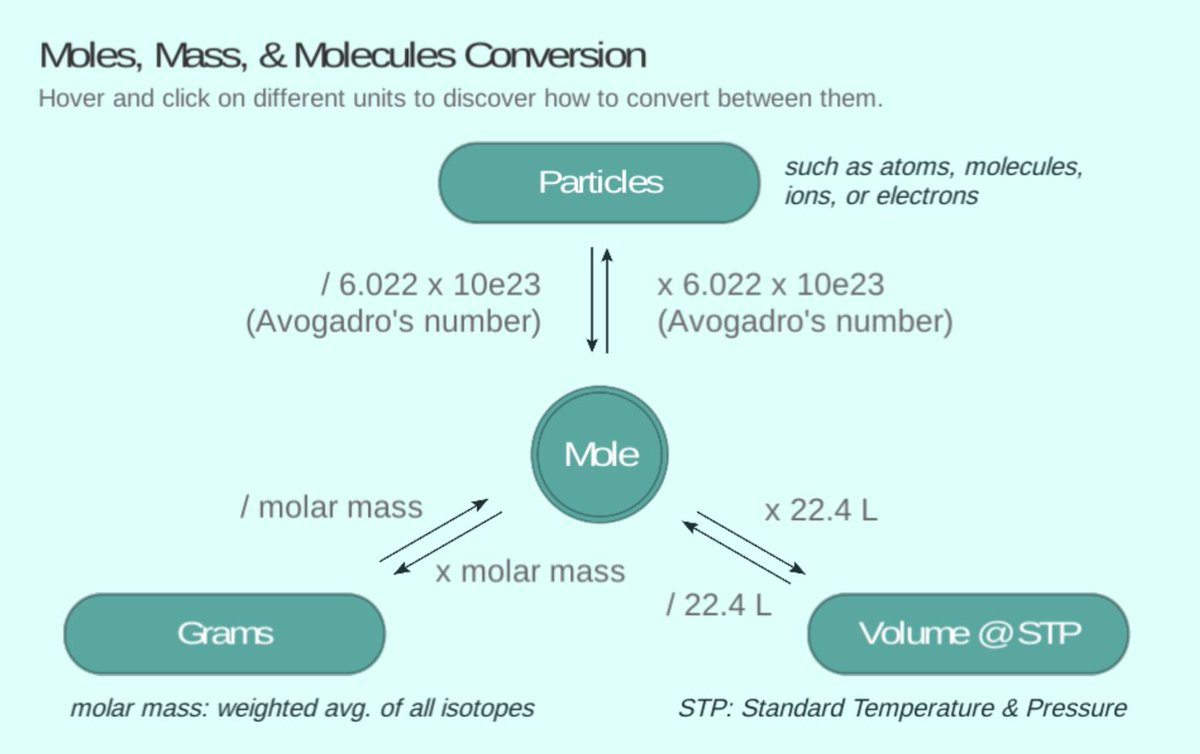 Moles, Mass, & Molecules Conversion

Hover and click on different units to discover how to convert between them.

Particles

such as atoms, molecules, ions, or electrons

/ 6.022 x 10e23
(Avogadro's number)

x 6.022 x 10e23
(Avogadro's number)

Mole

/ molar mass

x molar mass

x 22.4 L

/ 22.4 L

Grams

Volume @ STP

molar mass: weighted avg. of all isotopes

STP: Standard Temperature & Pressure